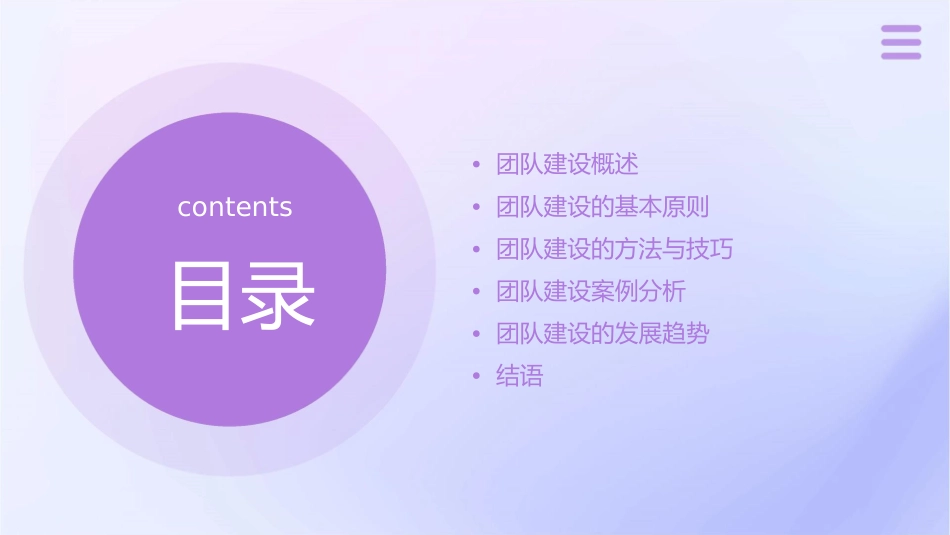 contents

目录

• 团队建设概述
• 团队建设的基本原则
• 团队建设的方法与技巧
• 团队建设案例分析
• 团队建设的发展趋势
• 结语